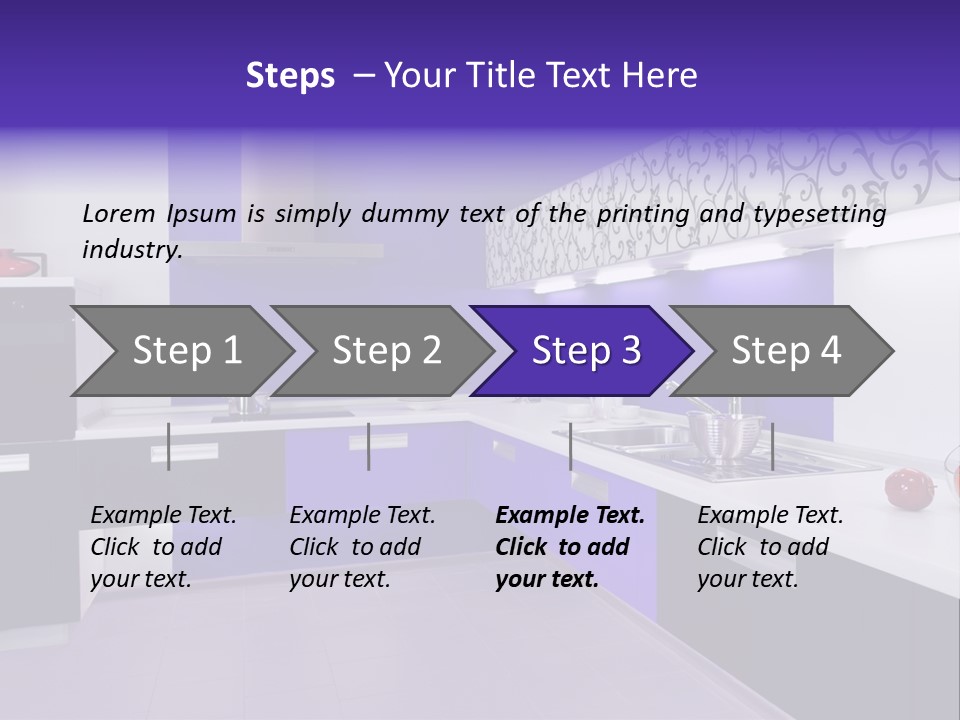 Steps – Your Title Text Here

Lorem Ipsum is simply dummy text of the printing and typesetting industry.

Step 1

Step 2

Step 3

Step 4

Example Text. Click to add your text.

Example Text. Click to add your text.

Example Text. Click to add your text.

Example Text. Click to add your text.